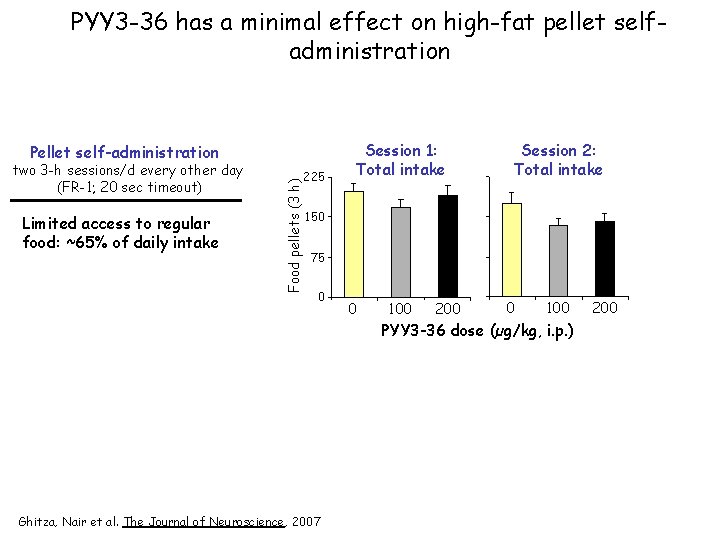 PYY3-36 has a minimal effect on high-fat pellet self-administration

Pellet self-administration
two 3-h sessions/d every other day
(FR-1; 20 sec timeout)

Limited access to regular food: ~65% of daily intake

Session 1: Total intake

Session 2: Total intake

Food pellets (3 h)

225
150
75
0

0 100 200
0 100 200

PYY3-36 dose (μg/kg, i.p.)

Ghitza, Nair et al. The Journal of Neuroscience, 2007